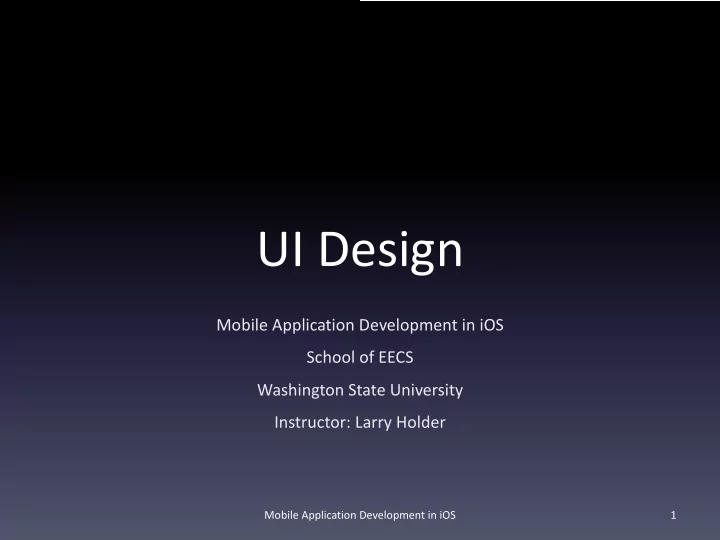 UI Design

Mobile Application Development in iOS

School of EECS

Washington State University

Instructor: Larry Holder

Mobile Application Development in iOS

1